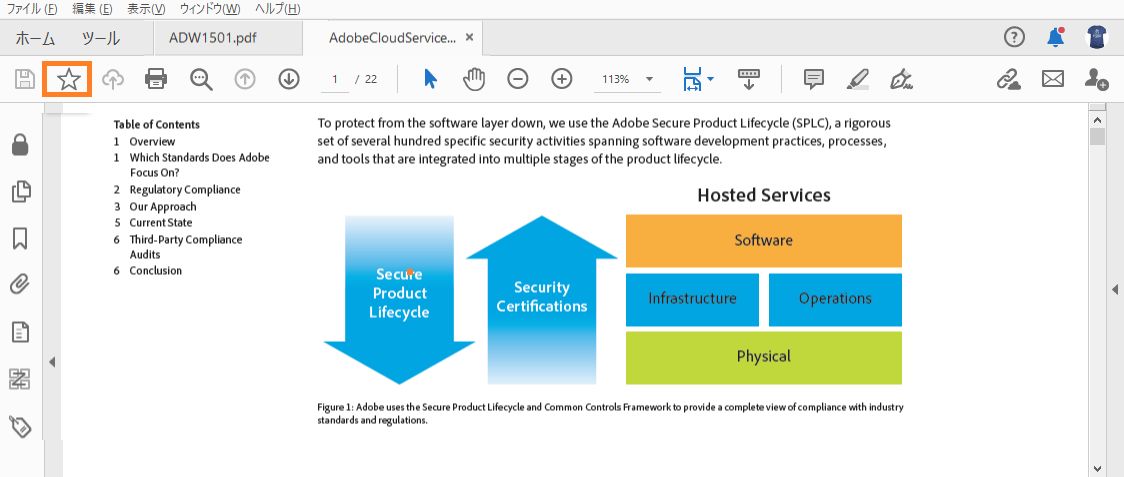 ファイル (F) 編集 (E) 表示(V) ウィンドウ(W) ヘルプ(H)

ホーム ツール ADW1501.pdf AdobeCloudService... ×

1 / 22 113%

Table of Contents
1 Overview
1 Which Standards Does Adobe Focus On?
2 Regulatory Compliance
3 Our Approach
5 Current State
6 Third-Party Compliance Audits
6 Conclusion

To protect from the software layer down, we use the Adobe Secure Product Lifecycle (SPLC), a rigorous set of several hundred specific security activities spanning software development practices, processes, and tools that are integrated into multiple stages of the product lifecycle.

Secure Product Lifecycle

Security Certifications

Hosted Services

Software

Infrastructure

Operations

Physical

Figure 1: Adobe uses the Secure Product Lifecycle and Common Controls Framework to provide a complete view of compliance with industry standards and regulations.